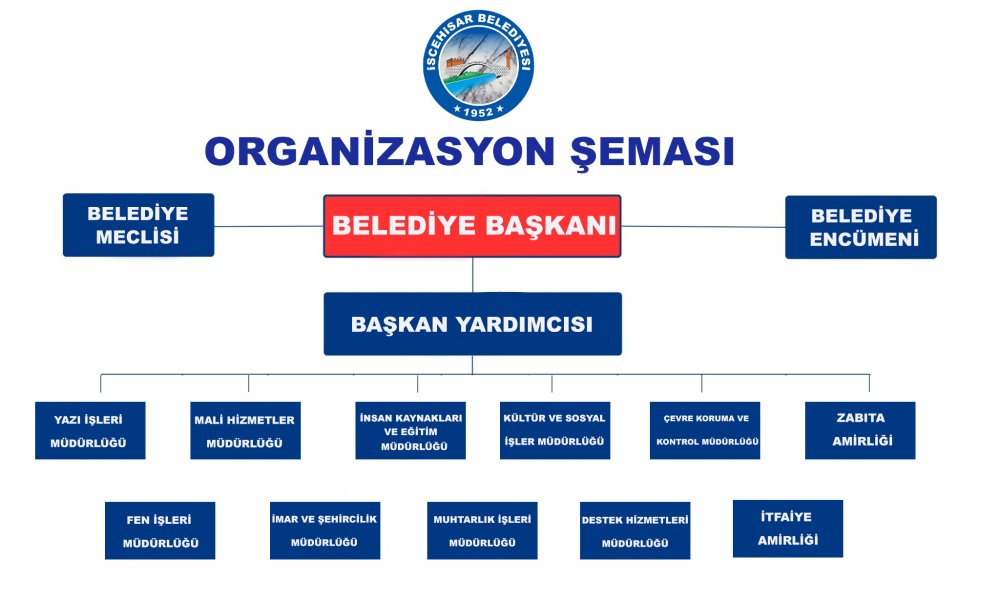 İSCEHİSAR BELEDİYESİ
1952

ORGANİZASYON ŞEMASI

BELEDİYE MECLİSİ

BELEDİYE BAŞKANI

BELEDİYE ENCÜMENİ

BAŞKAN YARDIMCISI

YAZI İŞLERİ MÜDÜRLÜĞÜ

MALİ HİZMETLER MÜDÜRLÜĞÜ

İNSAN KAYNAKLARI VE EĞİTİM MÜDÜRLÜĞÜ

KÜLTÜR VE SOSYAL İŞLER MÜDÜRLÜĞÜ

ÇEVRE KORUMA VE KONTROL MÜDÜRLÜĞÜ

ZABITA AMİRLİĞİ

FEN İŞLERİ MÜDÜRLÜĞÜ

İMAR VE ŞEHİRCİLİK MÜDÜRLÜĞÜ

MUHTARLIK İŞLERİ MÜDÜRLÜĞÜ

DESTEK HİZMETLERİ MÜDÜRLÜĞÜ

İTFAİYE AMİRLİĞİ